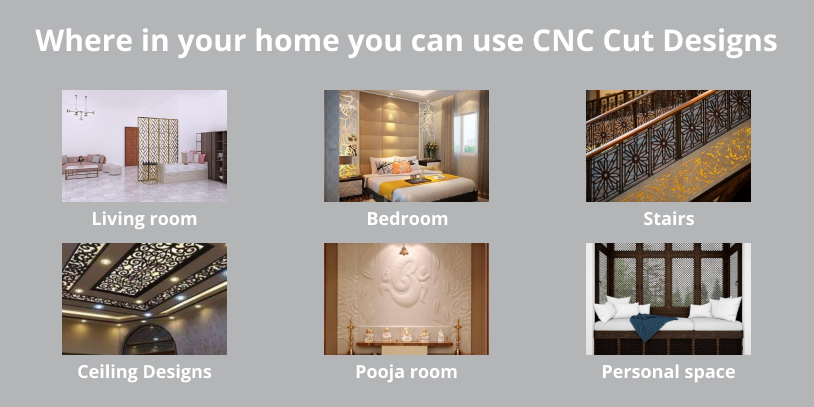 Where in your home you can use CNC Cut Designs

Living room

Bedroom

Stairs

Ceiling Designs

Pooja room

Personal space